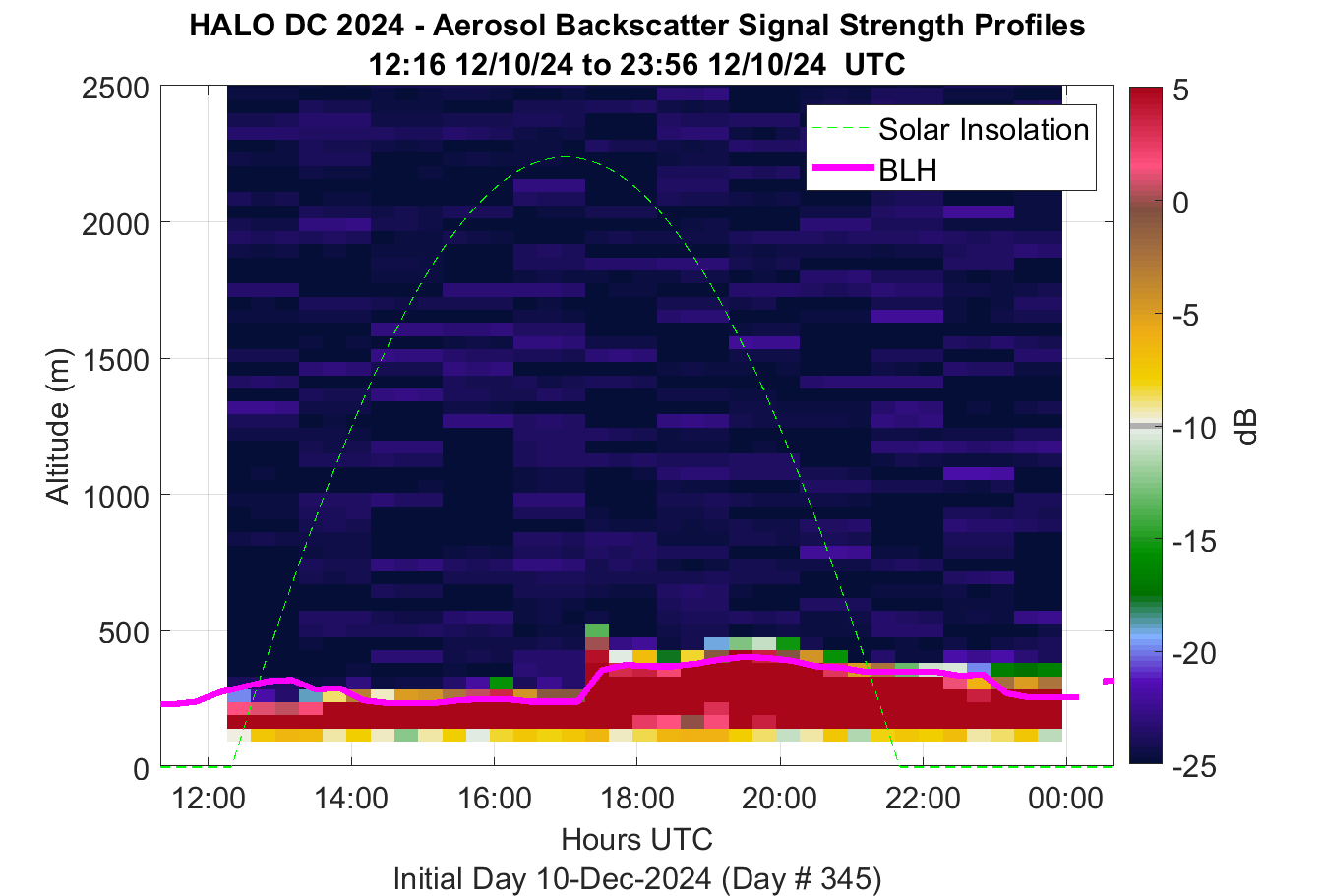 HALO DC 2024 - Aerosol Backscatter Signal Strength Profiles
12:16 12/10/24 to 23:56 12/10/24 UTC

Solar Insolation
BLH

Altitude (m)
2500
2000
1500
1000
500
0

12:00
14:00
16:00
18:00
20:00
22:00
00:00

Hours UTC
Initial Day 10-Dec-2024 (Day # 345)

5
0
-5
-10
-15
-20
-25
dB